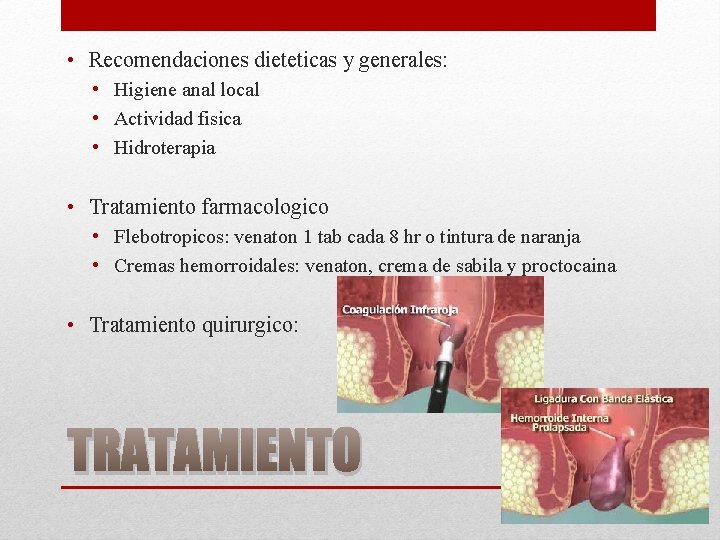 • Recomendaciones dieteticas y generales:
 • Higiene anal local
 • Actividad fisica
 • Hidroterapia

• Tratamiento farmacologico
 • Flebotropicos: venaton 1 tab cada 8 hr o tintura de naranja
 • Cremas hemorroidales: venaton, crema de sabila y proctocaina

• Tratamiento quirurgico:

Coagulación Infraroja

Ligadura Con Banda Elástica
Hemorroide Interna Prolapsada

TRATAMIENTO